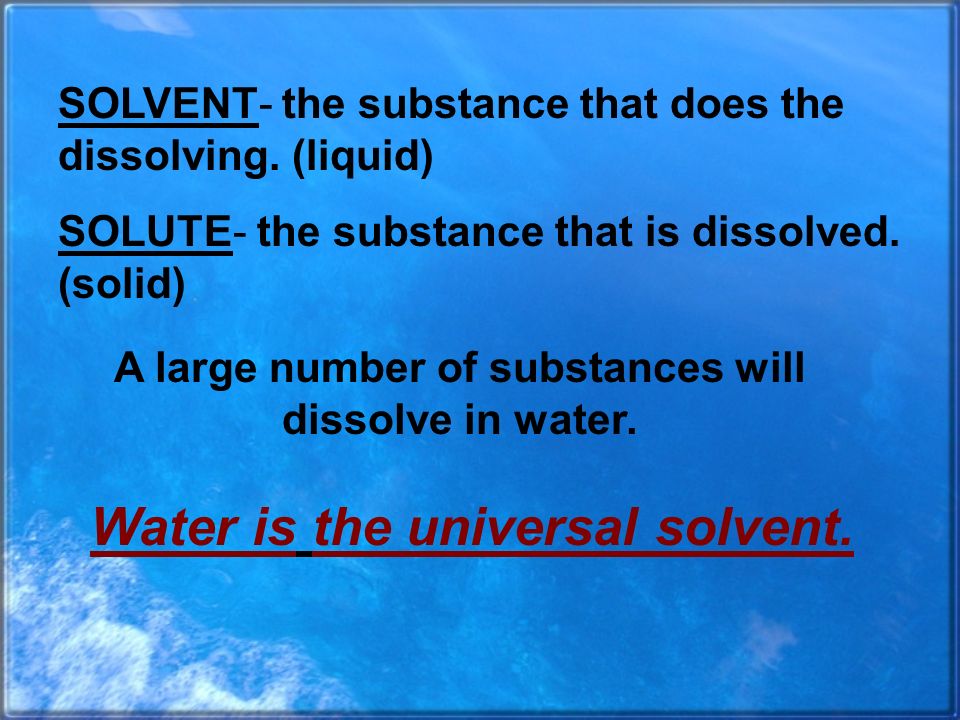 SOLVENT- the substance that does the dissolving. (liquid)

SOLUTE- the substance that is dissolved. (solid)

A large number of substances will dissolve in water.

Water is the universal solvent.